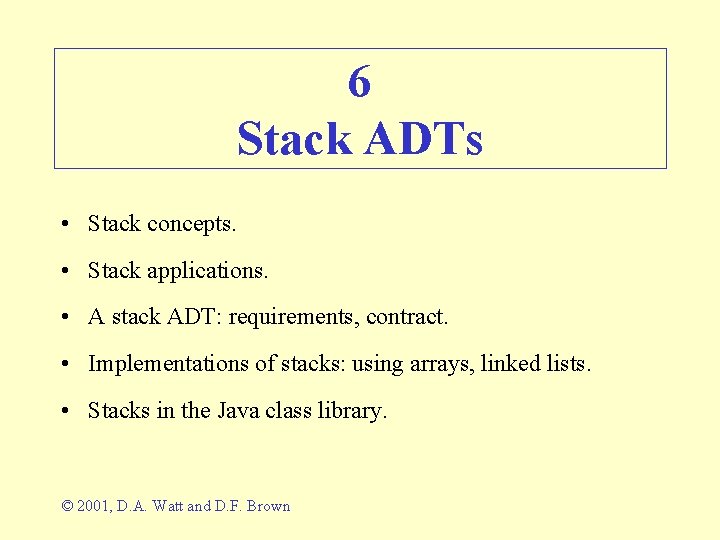 6
Stack ADTs

• Stack concepts.

• Stack applications.

• A stack ADT: requirements, contract.

• Implementations of stacks: using arrays, linked lists.

• Stacks in the Java class library.

© 2001, D.A. Watt and D.F. Brown